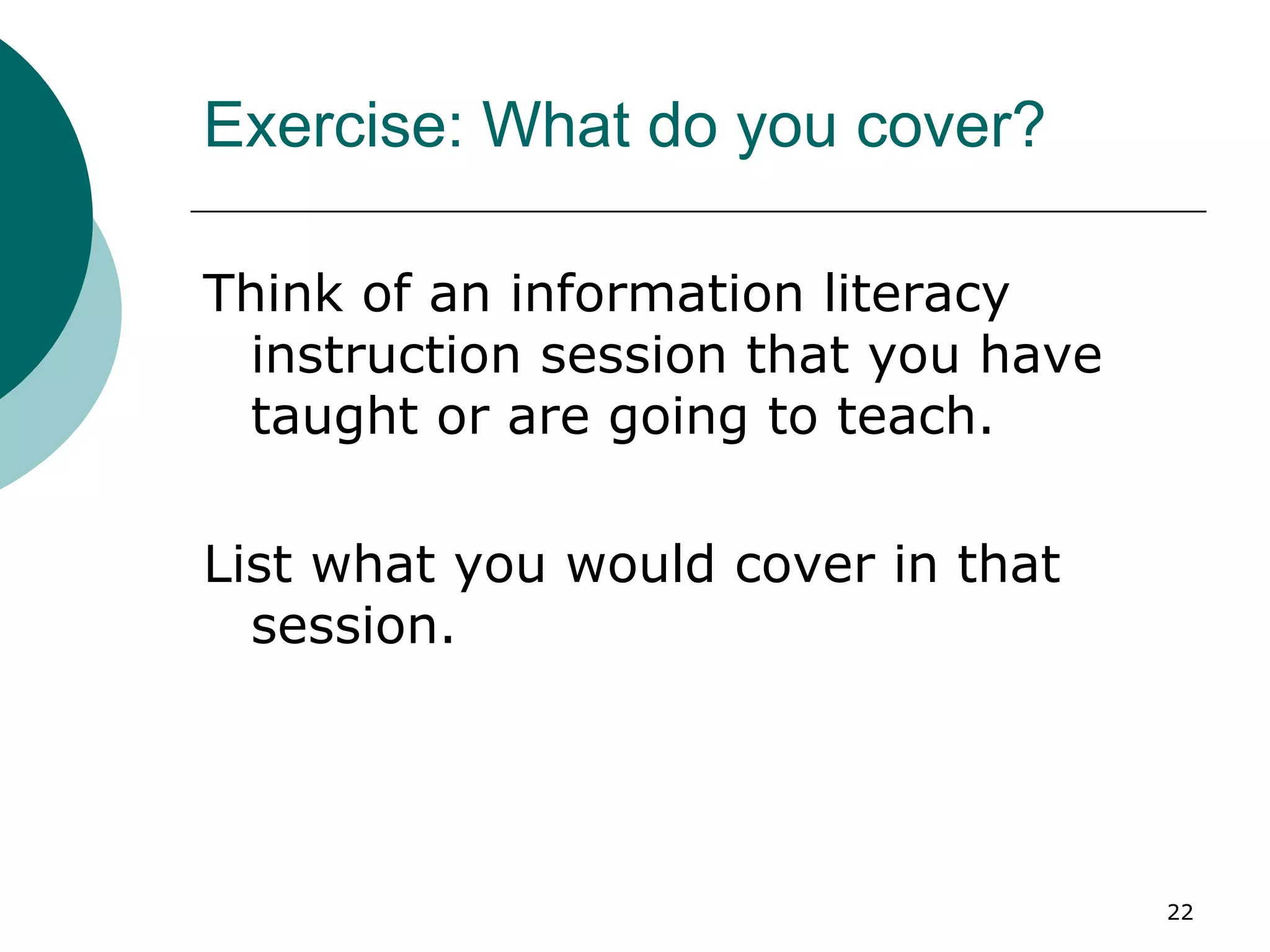 Exercise: What do you cover?

Think of an information literacy instruction session that you have taught or are going to teach.

List what you would cover in that session.

22